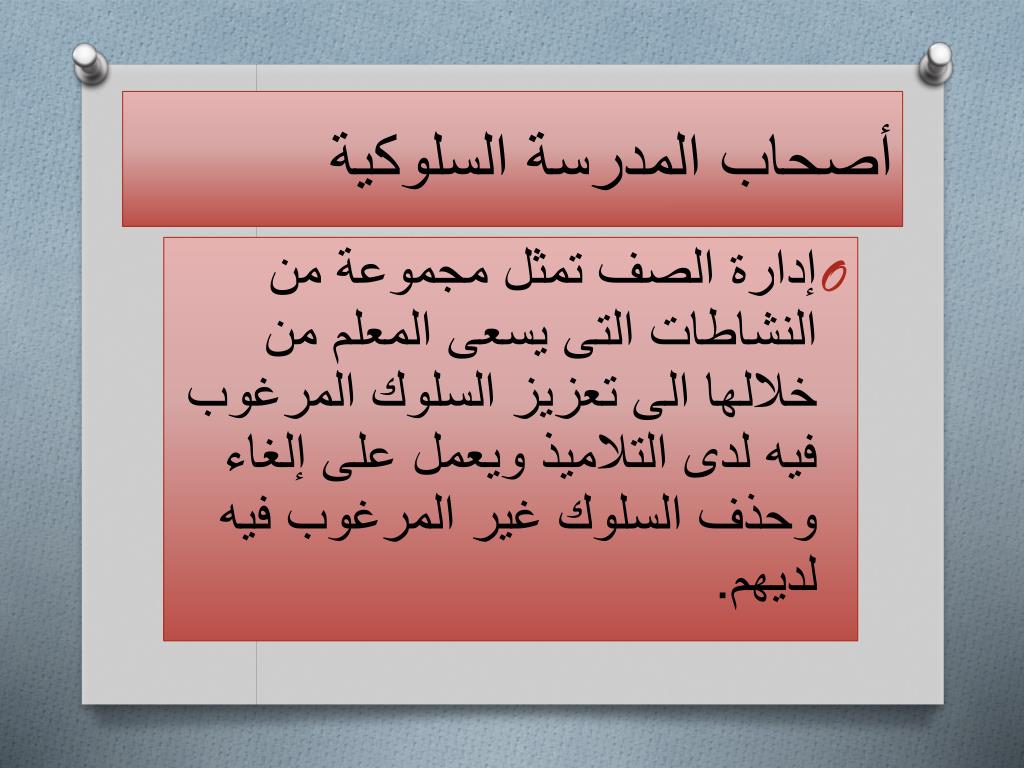 أصحاب المدرسة السلوكية

إدارة الصف تمثل مجموعة من النشاطات التى يسعى المعلم من خلالها الى تعزيز السلوك المرغوب فيه لدى التلاميذ ويعمل على إلغاء وحذف السلوك غير المرغوب فيه لديهم.